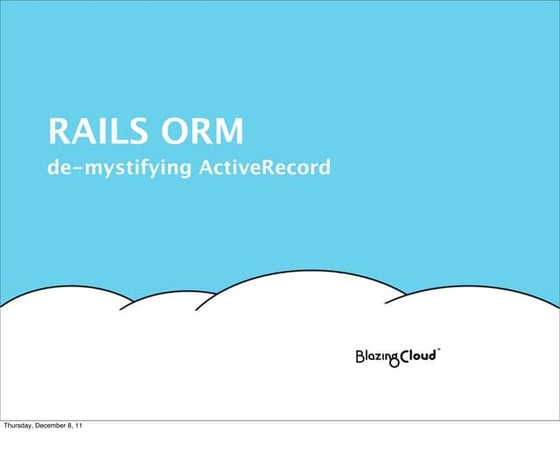 RAILS ORM
de-mystifying ActiveRecord

BlazingCloud™

Thursday, December 8, 11